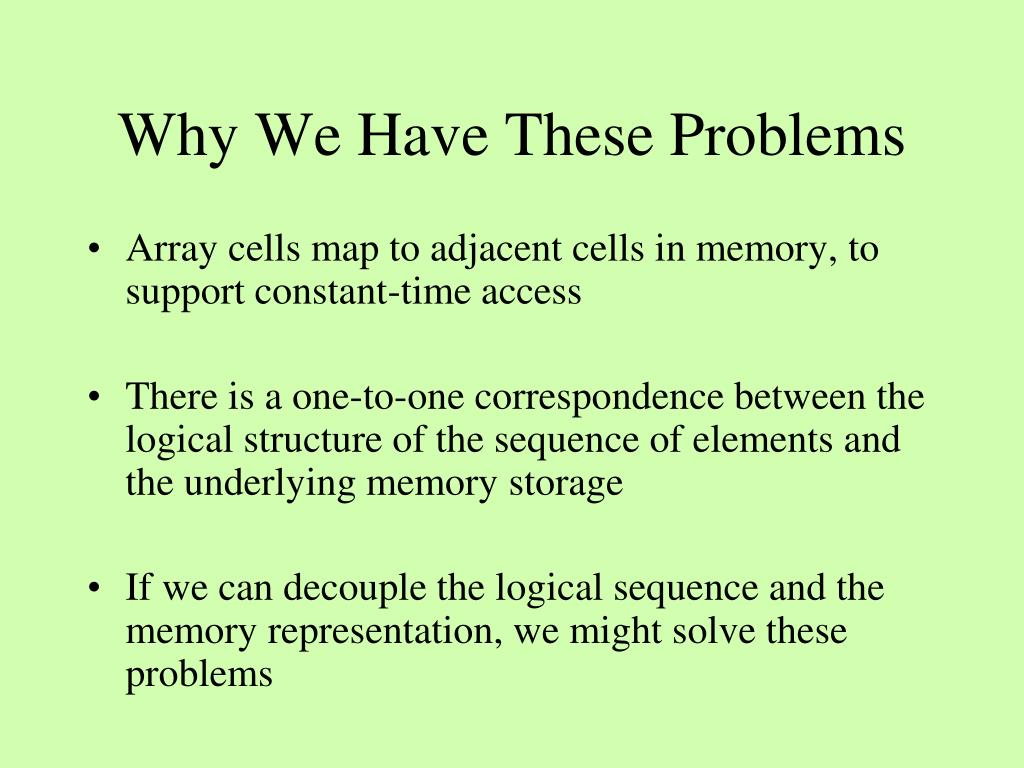 Why We Have These Problems

• Array cells map to adjacent cells in memory, to support constant-time access

• There is a one-to-one correspondence between the logical structure of the sequence of elements and the underlying memory storage

• If we can decouple the logical sequence and the memory representation, we might solve these problems